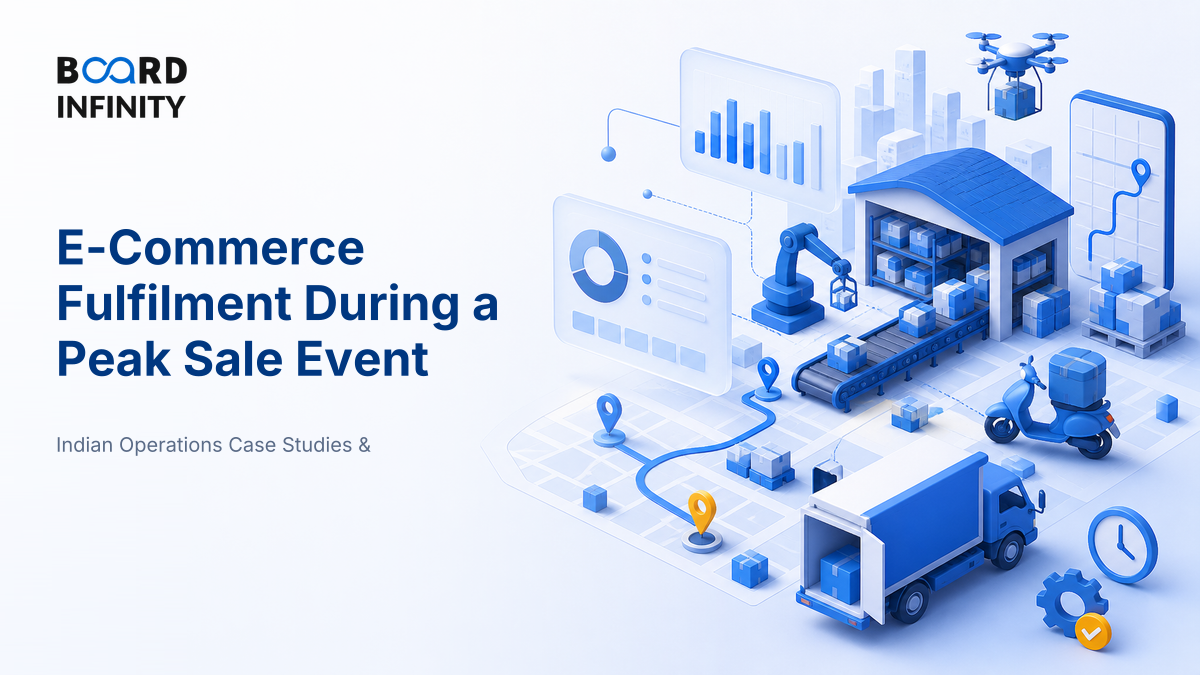 BOARD INFINITY

E-Commerce Fulfilment During a Peak Sale Event

Indian Operations Case Studies &